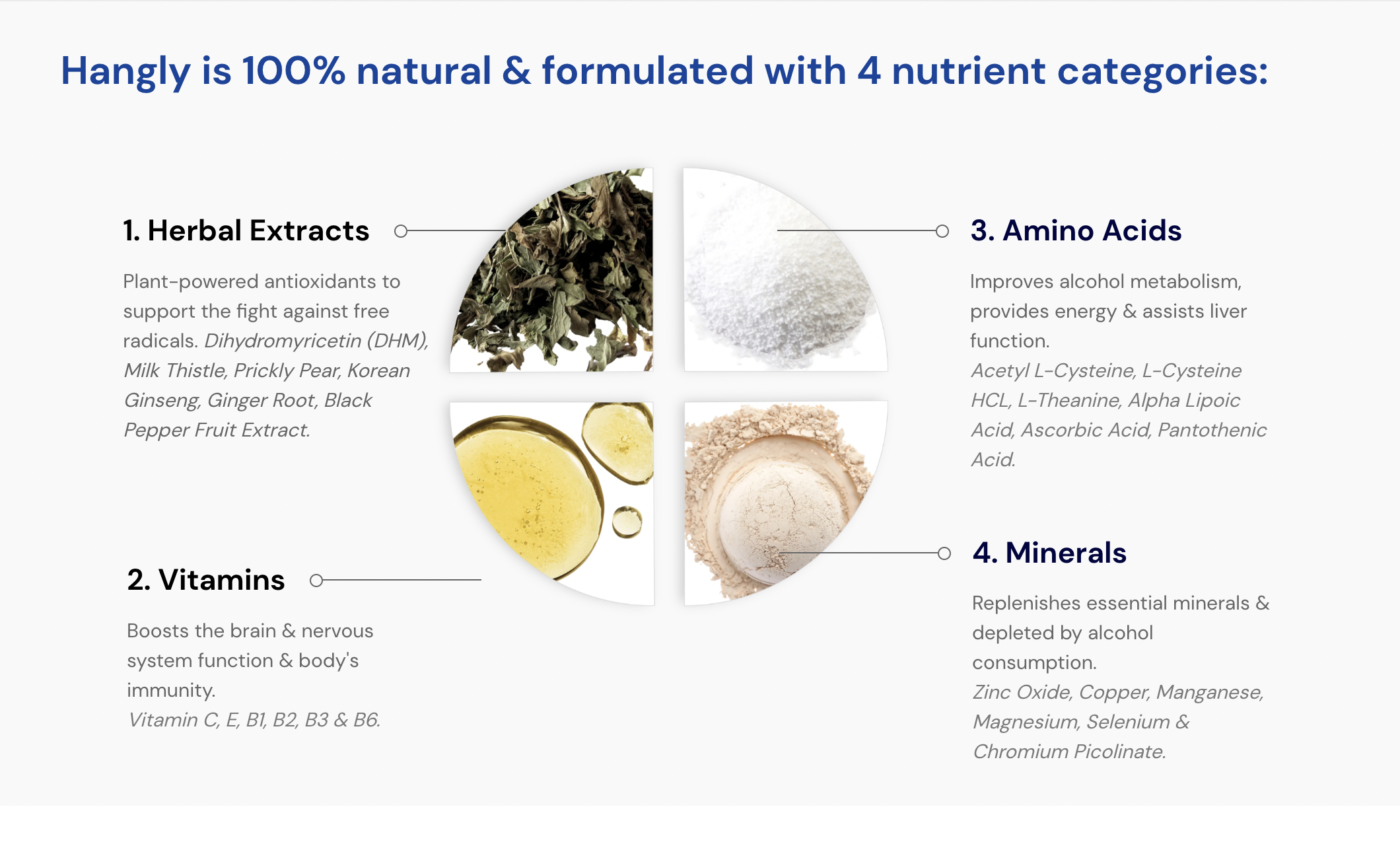 Hangly is 100% natural & formulated with 4 nutrient categories:

1. Herbal Extracts

Plant-powered antioxidants to support the fight against free radicals. Dihydromyricetin (DHM), Milk Thistle, Prickly Pear, Korean Ginseng, Ginger Root, Black Pepper Fruit Extract.

2. Vitamins

Boosts the brain & nervous system function & body's immunity.
Vitamin C, E, B1, B2, B3 & B6.

3. Amino Acids

Improves alcohol metabolism, provides energy & assists liver function.
Acetyl L-Cysteine, L-Cysteine HCL, L-Theanine, Alpha Lipoic Acid, Ascorbic Acid, Pantothenic Acid.

4. Minerals

Replenishes essential minerals & depleted by alcohol consumption.
Zinc Oxide, Copper, Manganese, Magnesium, Selenium & Chromium Picolinate.